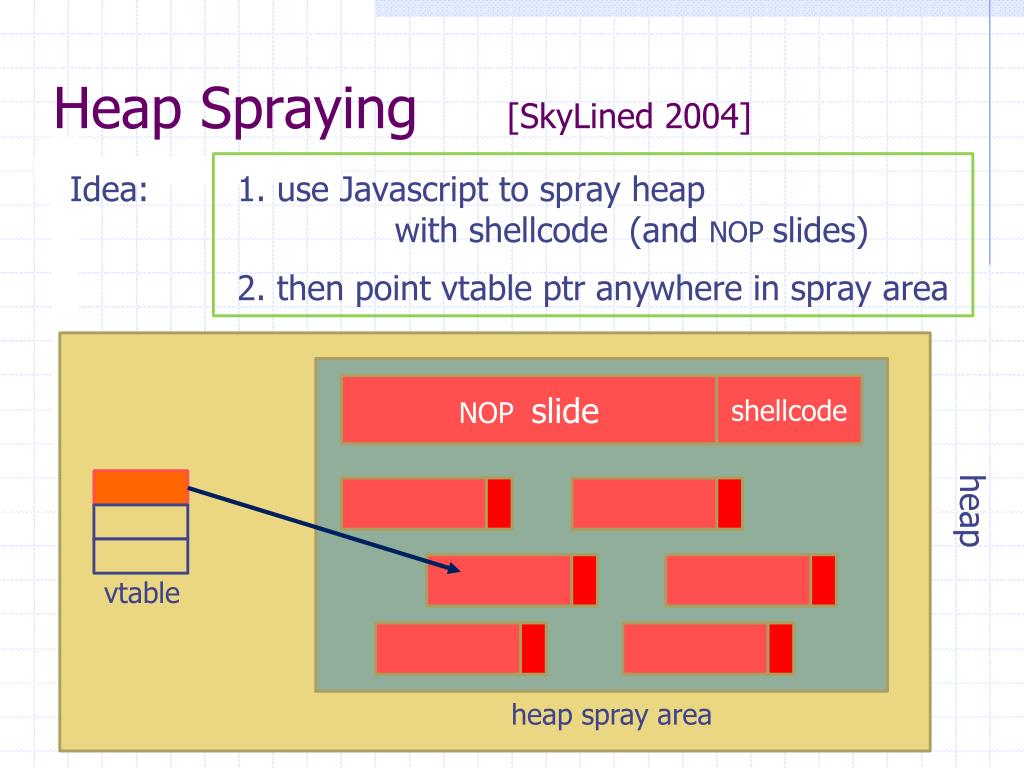 Heap Spraying [SkyLined 2004]

Idea:

1. use Javascript to spray heap with shellcode (and NOP slides)

2. then point vtable ptr anywhere in spray area

NOP slide

shellcode

vtable

heap

heap spray area